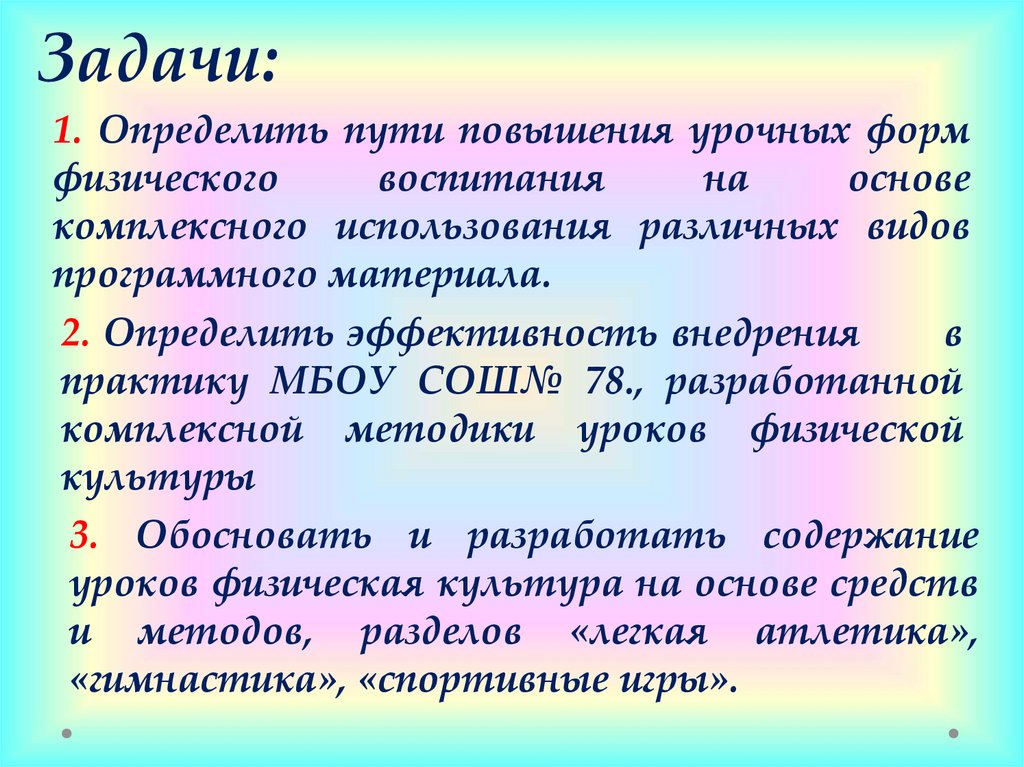 Задачи:

1. Определить пути повышения урочных форм физического воспитания на основе комплексного использования различных видов программного материала.

2. Определить эффективность внедрения в практику МБОУ СОШ№ 78., разработанной комплексной методики уроков физической культуры

3. Обосновать и разработать содержание уроков физическая культура на основе средств и методов, разделов «легкая атлетика», «гимнастика», «спортивные игры».